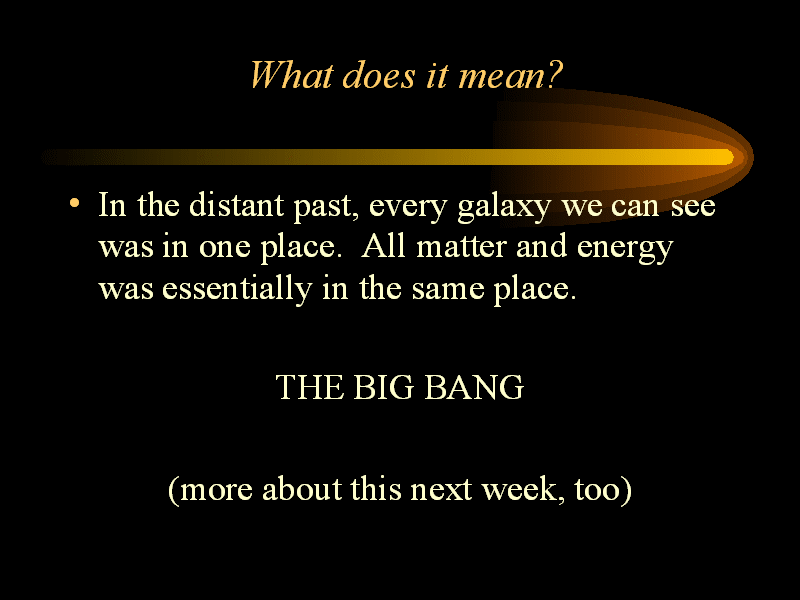 What does it mean?

• In the distant past, every galaxy we can see was in one place. All matter and energy was essentially in the same place.

THE BIG BANG

(more about this next week, too)